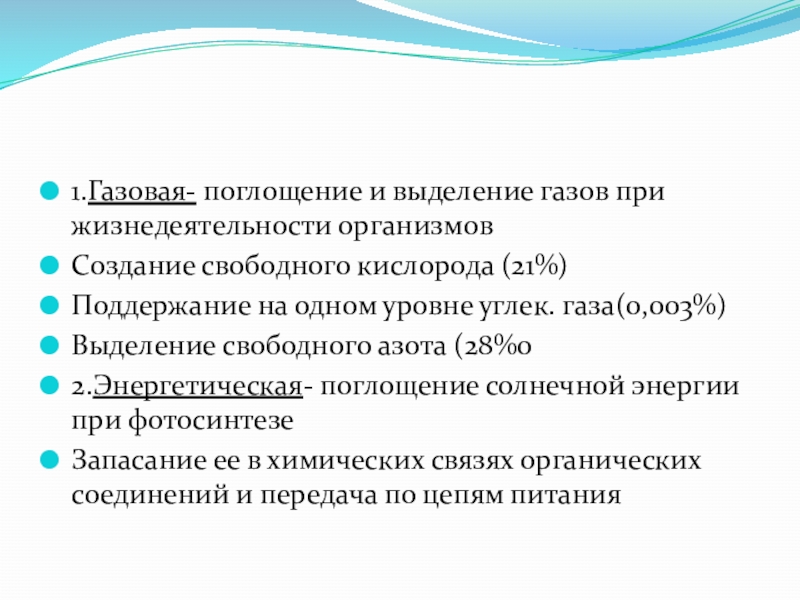 1.Газовая- поглощение и выделение газов при жизнедеятельности организмов

Создание свободного кислорода (21%)

Поддержание на одном уровне углек. газа(0,003%)

Выделение свободного азота (28%0

2.Энергетическая- поглощение солнечной энергии при фотосинтезе

Запасание ее в химических связях органических соединений и передача по цепям питания